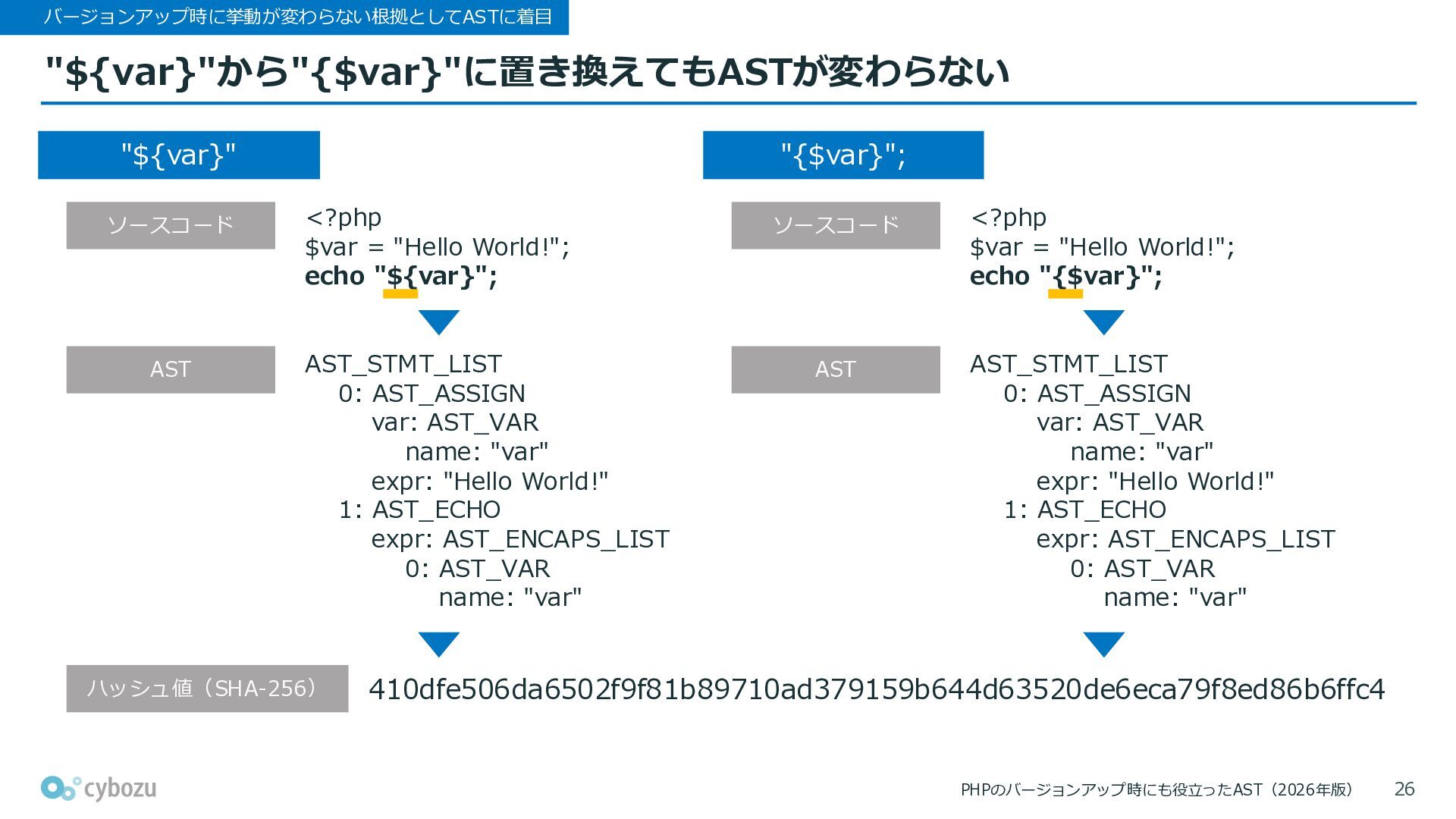 バージョンアップ時に挙動が変わらない根拠としてASTに着目

"${var}"から"{$var}"に置き換えてもASTが変わらない

"${var}"

ソースコード

<?php
$var = "Hello World!";
echo "${var}";

AST

AST_STMT_LIST
0: AST_ASSIGN
var: AST_VAR
name: "var"
expr: "Hello World!"
1: AST_ECHO
expr: AST_ENCAPS_LIST
0: AST_VAR
name: "var"

"{$var}";

ソースコード

<?php
$var = "Hello World!";
echo "{$var}";

AST

AST_STMT_LIST
0: AST_ASSIGN
var: AST_VAR
name: "var"
expr: "Hello World!"
1: AST_ECHO
expr: AST_ENCAPS_LIST
0: AST_VAR
name: "var"

ハッシュ値（SHA-256）

410dfe506da6502f9f81b89710ad379159b644d63520de6eca79f8ed86b6ffc4

cybozu

PHPのバージョンアップ時にも役立ったAST（2026年版）

26